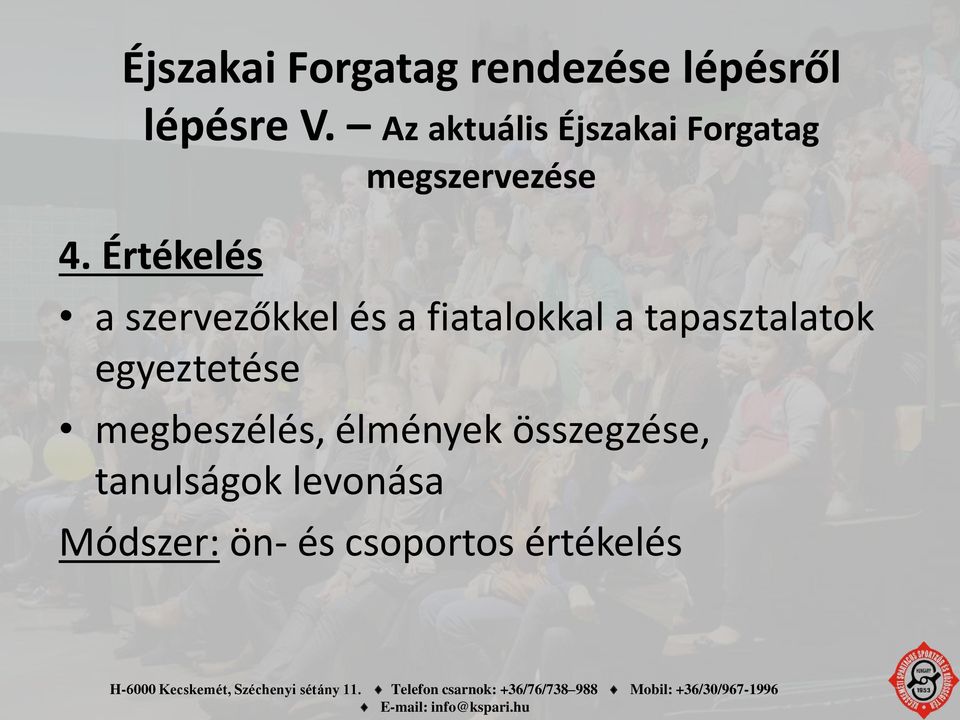 Éjszakai Forgatag rendezése lépésről lépésre V. – Az aktuális Éjszakai Forgatag megszervezése

4. Értékelés

• a szervezőkkel és a fiatalokkal a tapasztalatok egyeztetése
• megbeszélés, élmények összegzése, tanulságok levonása

Módszer: ön- és csoportos értékelés

H-6000 Kecskemét, Széchenyi sétány 11. ♦ Telefon csarnok: +36/76/738–988 ♦ Mobil: +36/30/967-1996 ♦ E-mail: info@kspari.hu

1953